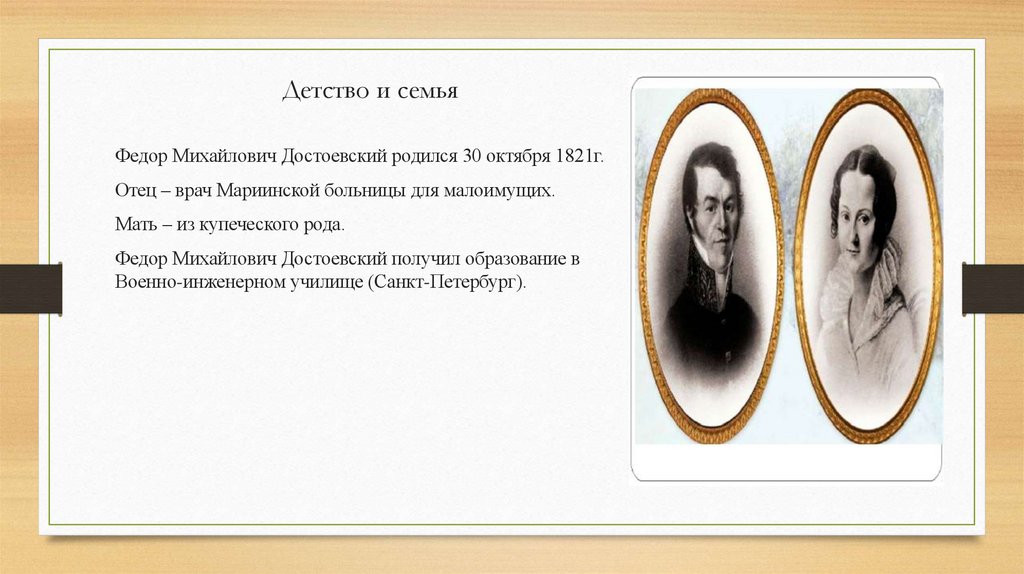 Детство и семья

Федор Михайлович Достоевский родился 30 октября 1821г.

Отец – врач Мариинской больницы для малоимущих.

Мать – из купеческого рода.

Федор Михайлович Достоевский получил образование в Военно-инженерном училище (Санкт-Петербург).